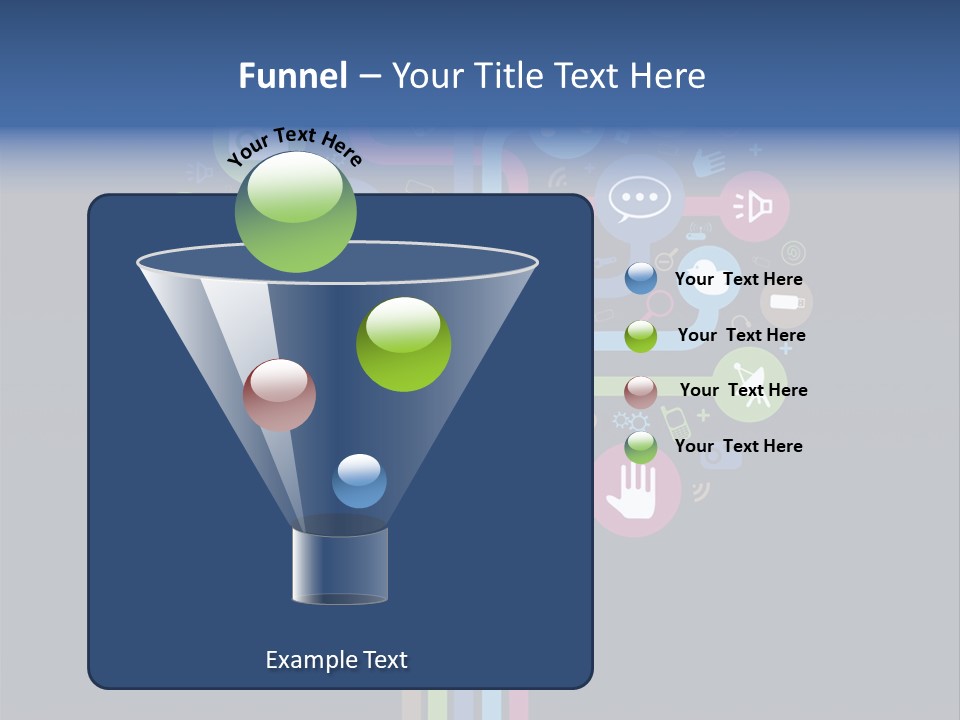 Funnel – Your Title Text Here

Your Text Here

Your Text Here

Your Text Here

Your Text Here

Your Text Here

Example Text